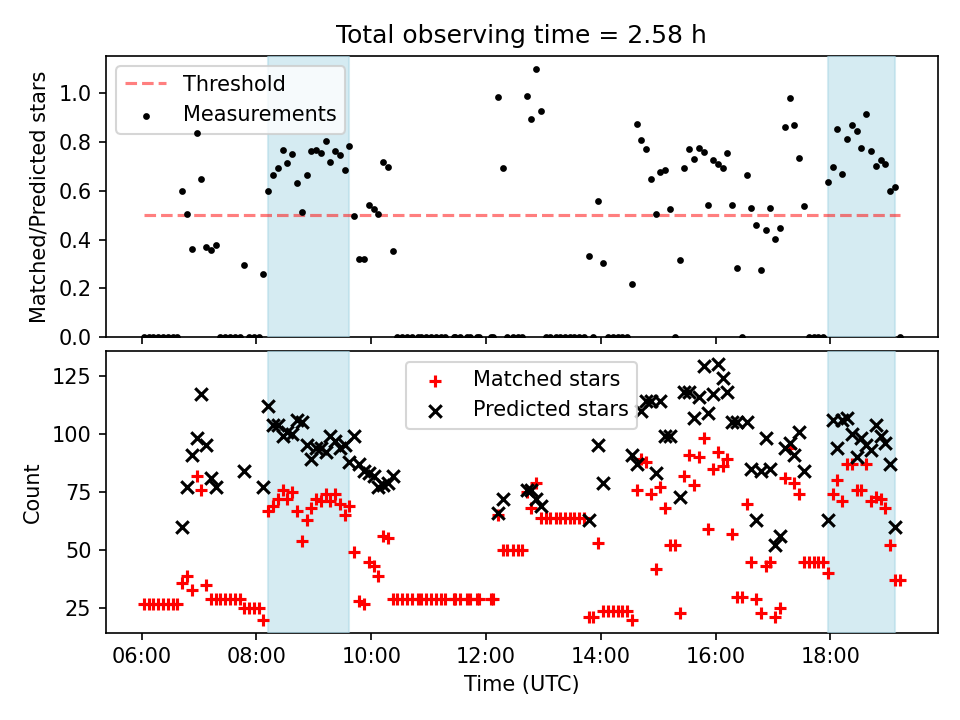 Total observing time = 2.58 h

Threshold
Measurements

Matched/Predicted stars

1.0
0.8
0.6
0.4
0.2
0.0

Matched stars
Predicted stars

Count

125
100
75
50
25

06:00
08:00
10:00
12:00
14:00
16:00
18:00

Time (UTC)